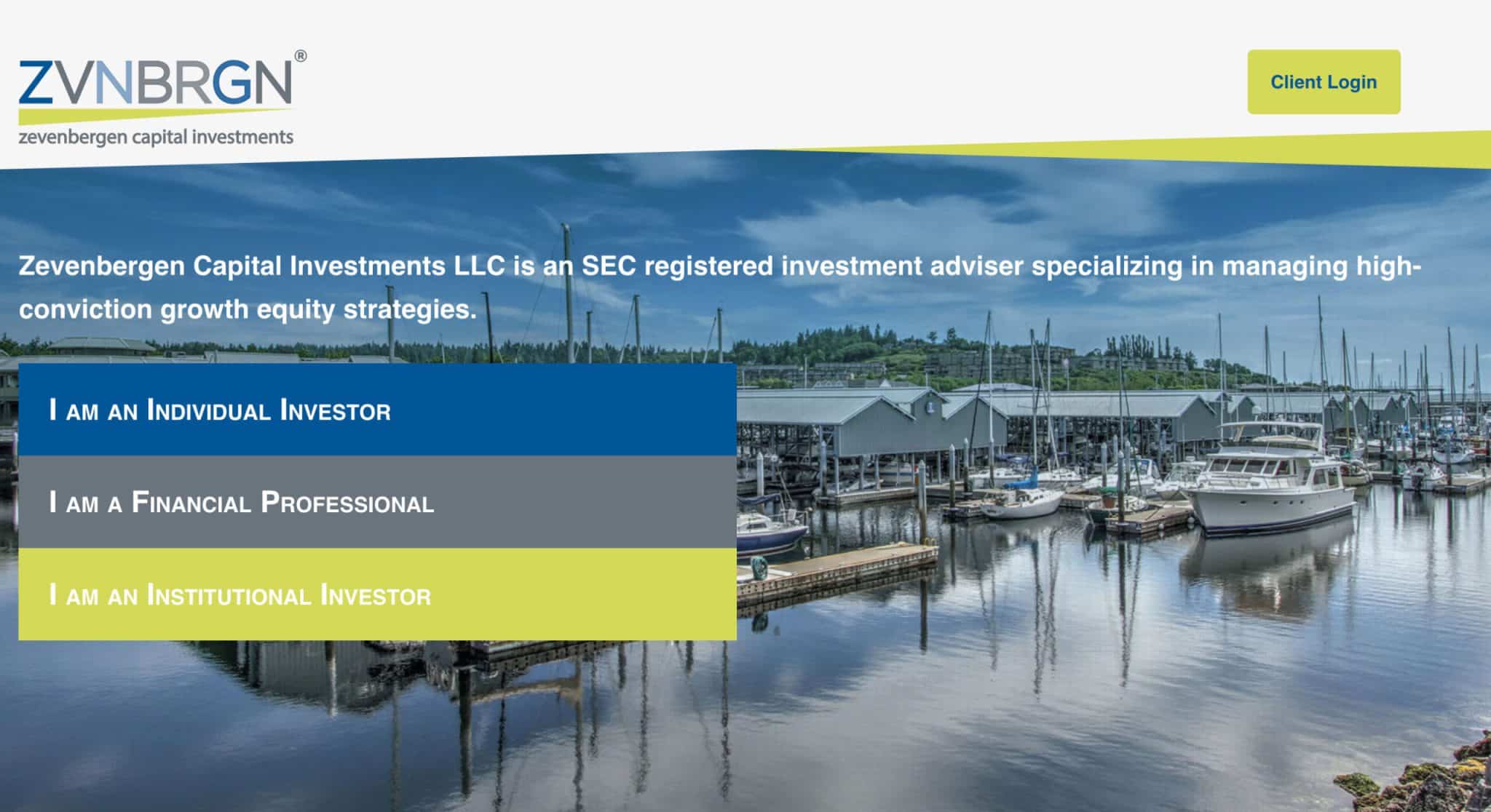 ZVNBRGN®
zevenbergen capital investments

Client Login

Zevenbergen Capital Investments LLC is an SEC registered investment adviser specializing in managing high-conviction growth equity strategies.

I AM AN INDIVIDUAL INVESTOR

I AM A FINANCIAL PROFESSIONAL

I AM AN INSTITUTIONAL INVESTOR